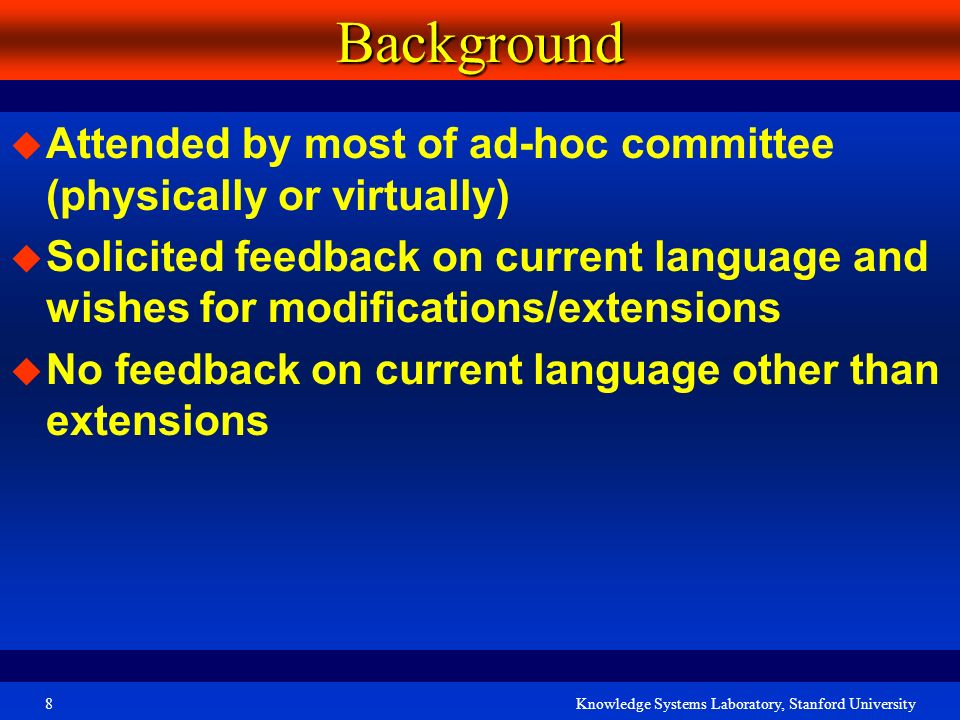 Background

Attended by most of ad-hoc committee (physically or virtually)

Solicited feedback on current language and wishes for modifications/extensions

No feedback on current language other than extensions

8

Knowledge Systems Laboratory, Stanford University